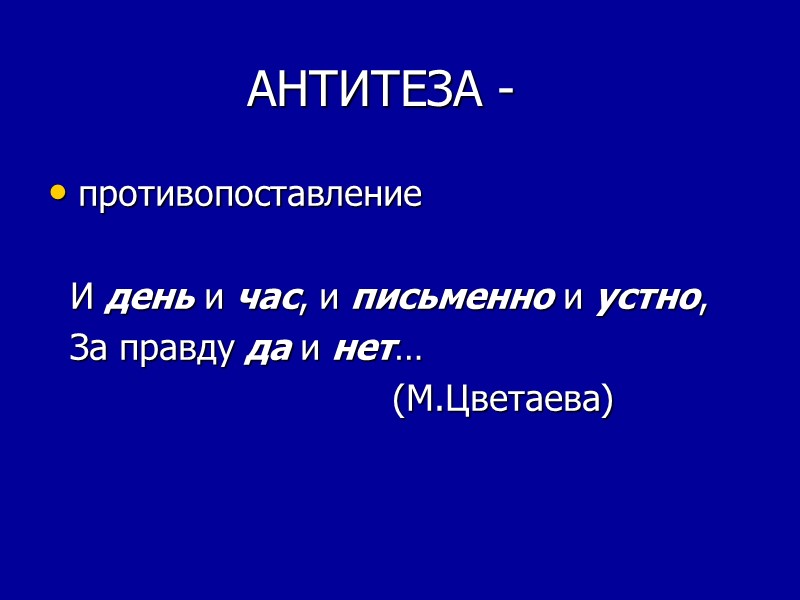 АНТИТЕЗА -

• противопоставление

И день и час, и письменно и устно,
За правду да и нет…
(М.Цветаева)